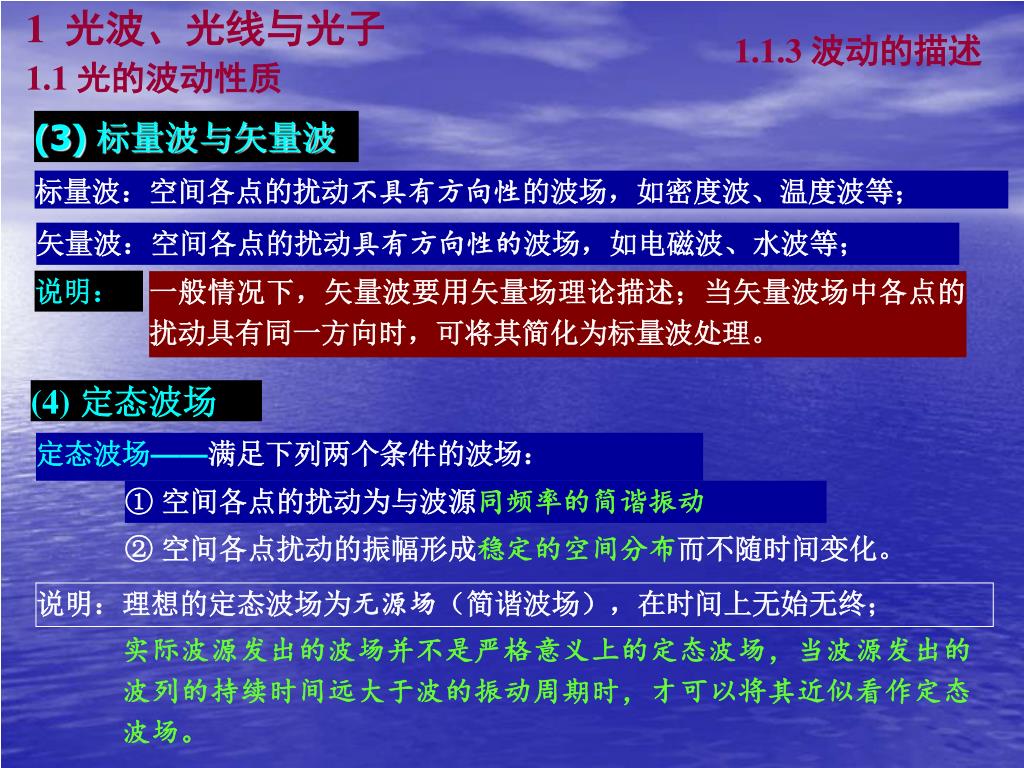 1 光波、光线与光子
1.1 光的波动性质

1.1.3 波动的描述

(3) 标量波与矢量波

标量波：空间各点的扰动不具有方向性的波场，如密度波、温度波等；

矢量波：空间各点的扰动具有方向性的波场，如电磁波、水波等；

说明：

一般情况下，矢量波要用矢量场理论描述；当矢量波场中各点的扰动具有同一方向时，可将其简化为标量波处理。

(4) 定态波场

定态波场——满足下列两个条件的波场：

① 空间各点的扰动为与波源同频率的简谐振动

② 空间各点扰动的振幅形成稳定的空间分布而不随时间变化。

说明：理想的定态波场为无源场（简谐波场），在时间上无始无终；

实际波源发出的波场并不是严格意义上的定态波场，当波源发出的波列的持续时间远大于波的振动周期时，才可以将其近似看作定态波场。